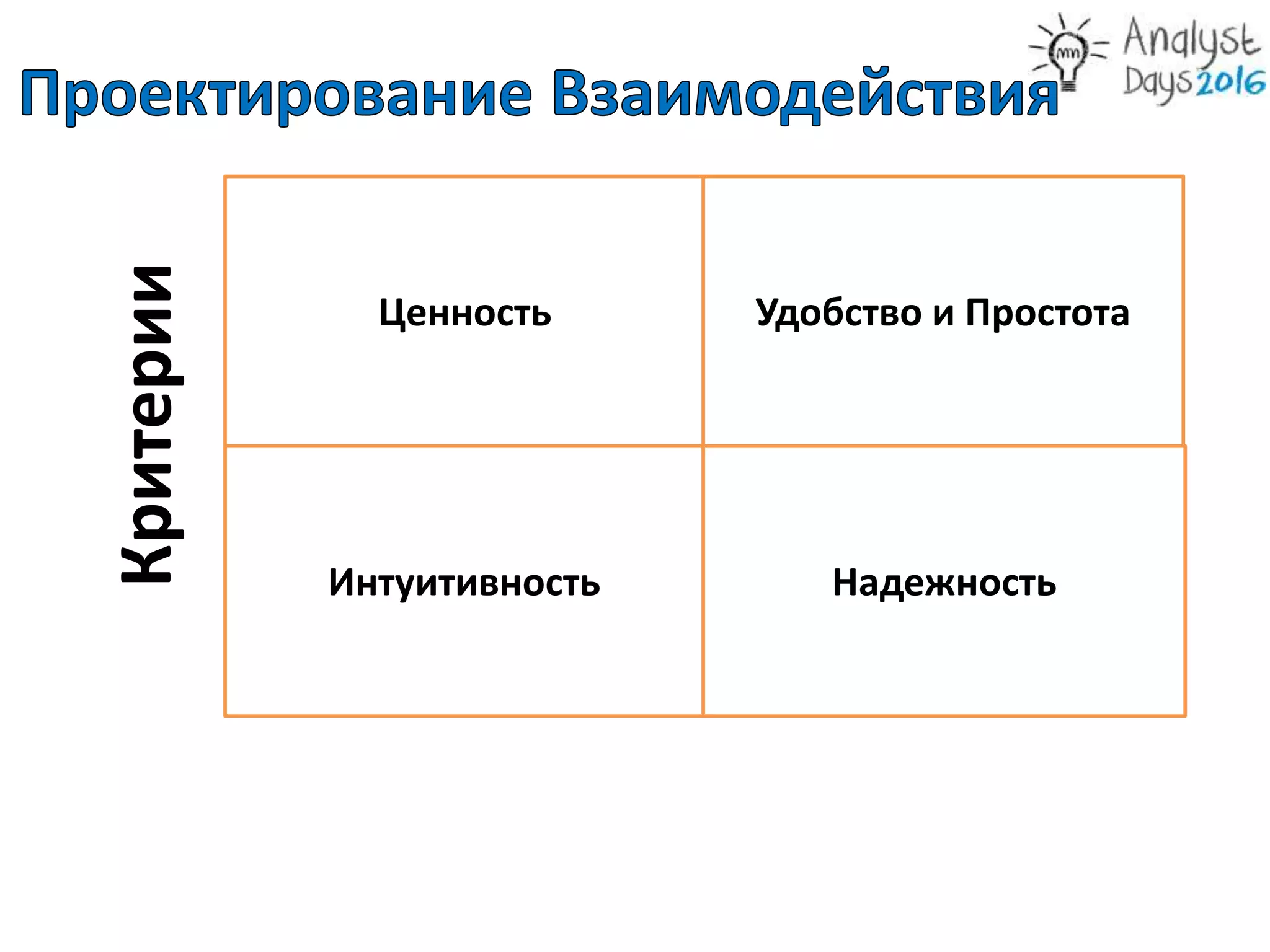 Проектирование Взаимодействия

Analyst Days 2016

Критерии

| Ценность | Удобство и Простота |
|---|---|
| Интуитивность | Надежность |